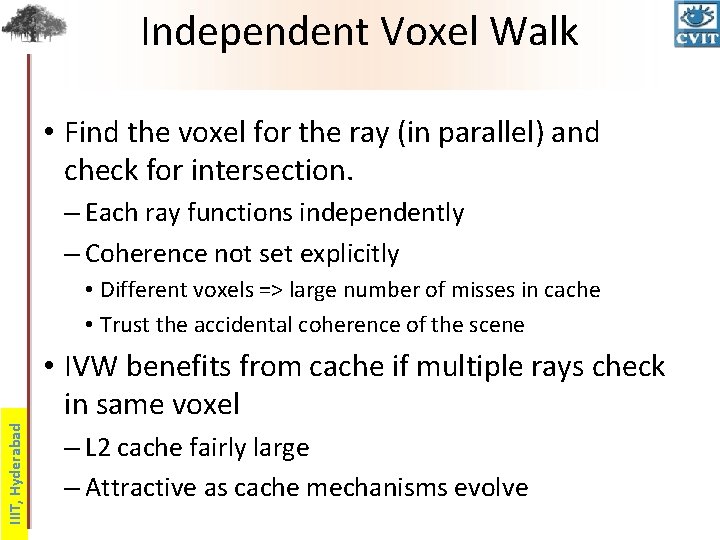 Independent Voxel Walk

CVIT

• Find the voxel for the ray (in parallel) and check for intersection.
– Each ray functions independently
– Coherence not set explicitly
• Different voxels => large number of misses in cache
• Trust the accidental coherence of the scene
• IVW benefits from cache if multiple rays check in same voxel
– L2 cache fairly large
– Attractive as cache mechanisms evolve

IIIT, Hyderabad